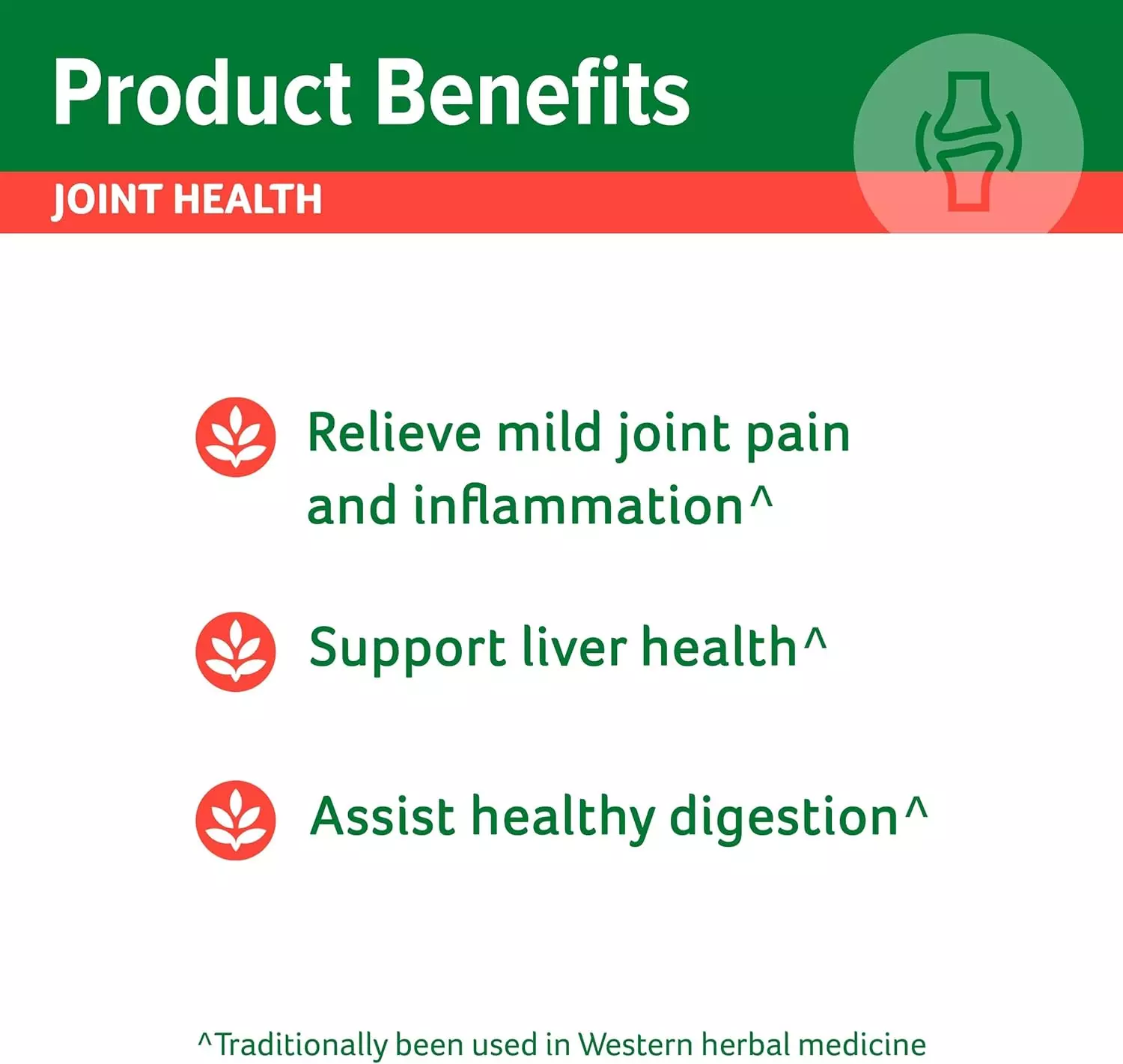 Product Benefits

JOINT HEALTH

Relieve mild joint pain and inflammation^

Support liver health^

Assist healthy digestion^

^Traditionally been used in Western herbal medicine